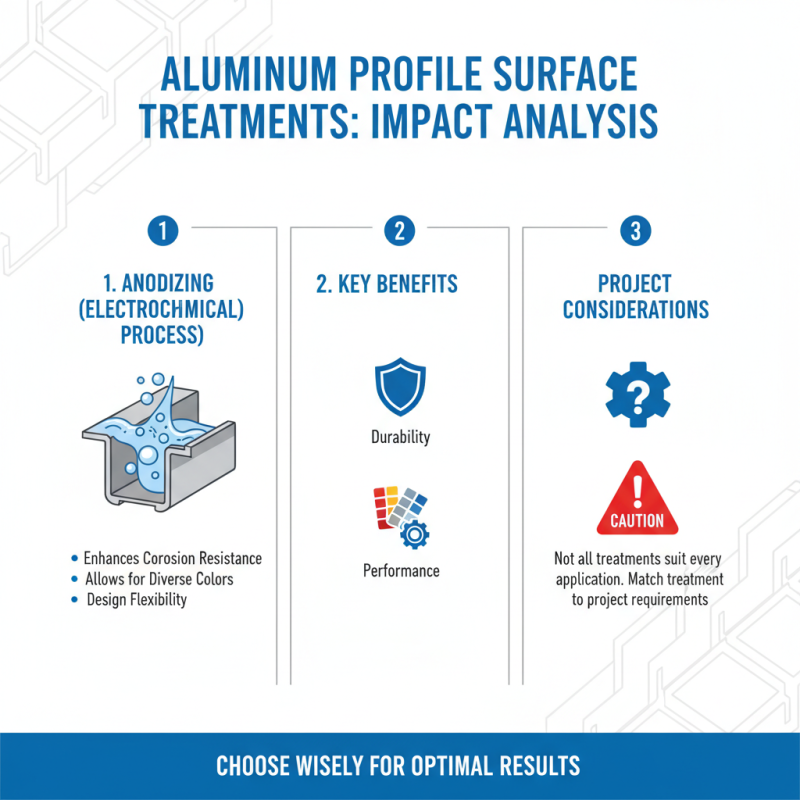 ALUMINUM PROFILE SURFACE TREATMENTS: IMPACT ANALYSIS

1

1. ANODIZING (ELECTROCHMICAL) PROCESS)

• Enhances Corosion Resistance
• Allows for Diverse Colors
• Design Flexibility

2

2. KEY BENEFITS

Durability

Performance

3

PROJECT CONSIDERATIONS

CAUTION

Not all treatments suit every application. Match treatment to project requirements

CHOOSE WISELY FOR OPTIMAL RESULTS